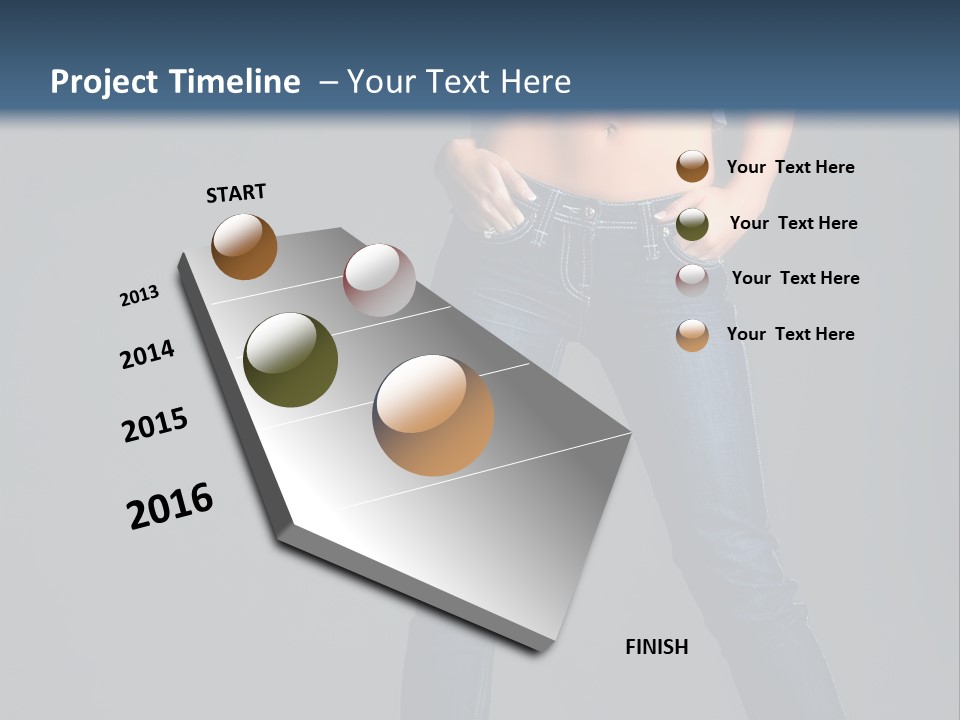 Project Timeline – Your Text Here

START

2013

2014

2015

2016

FINISH

Your Text Here

Your Text Here

Your Text Here

Your Text Here